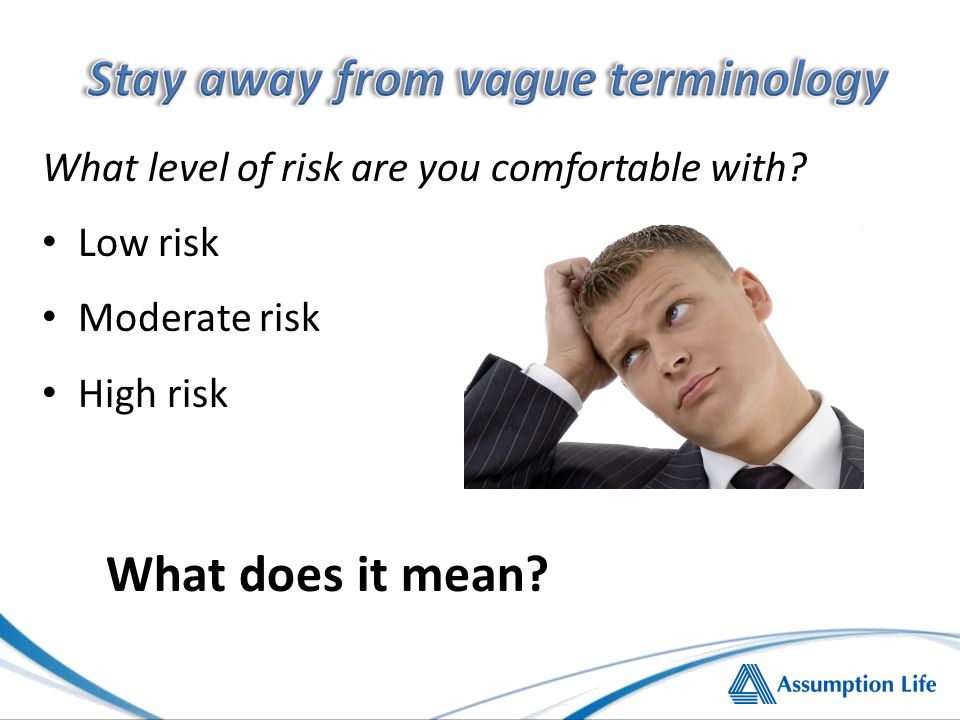 Stay away from vague terminology

What level of risk are you comfortable with?

• Low risk
• Moderate risk
• High risk

What does it mean?

Assumption Life